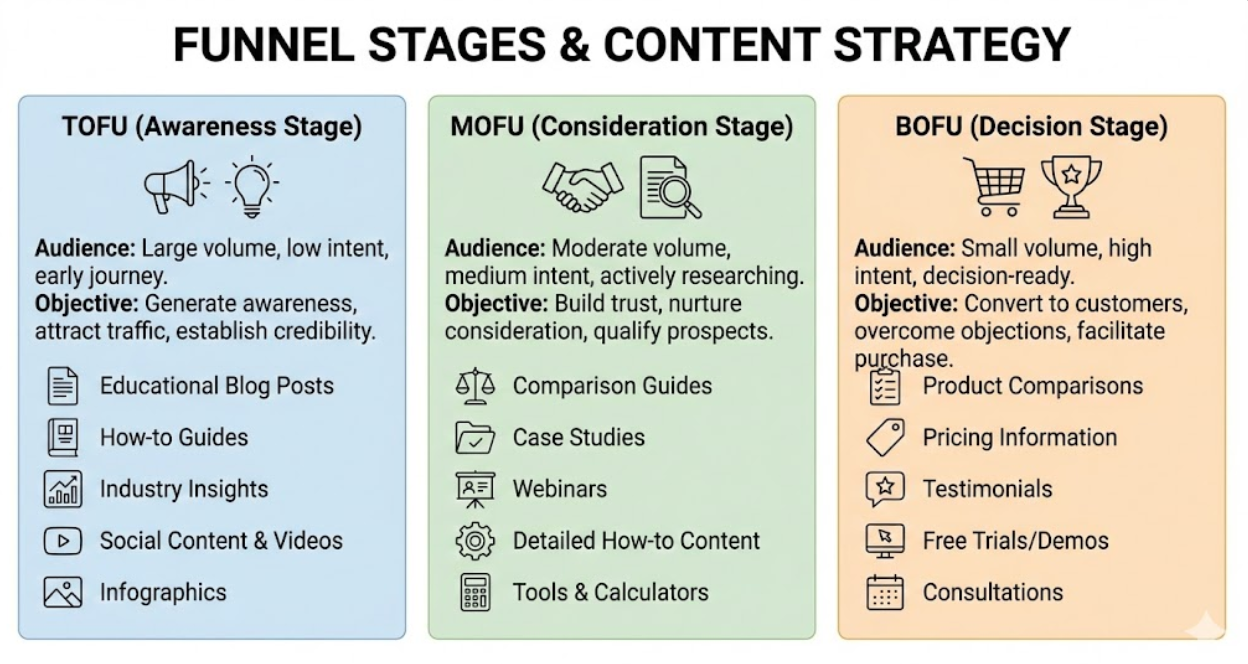 FUNNEL STAGES & CONTENT STRATEGY

TOFU (Awareness Stage)

Audience: Large volume, low intent, early journey.
Objective: Generate awareness, attract traffic, establish credibility.

Educational Blog Posts
How-to Guides
Industry Insights
Social Content & Videos
Infographics

MOFU (Consideration Stage)

Audience: Moderate volume, medium intent, actively researching.
Objective: Build trust, nurture consideration, qualify prospects.

Comparison Guides
Case Studies
Webinars
Detailed How-to Content
Tools & Calculators

BOFU (Decision Stage)

Audience: Small volume, high intent, decision-ready.
Objective: Convert to customers, overcome objections, facilitate purchase.

Product Comparisons
Pricing Information
Testimonials
Free Trials/Demos
Consultations